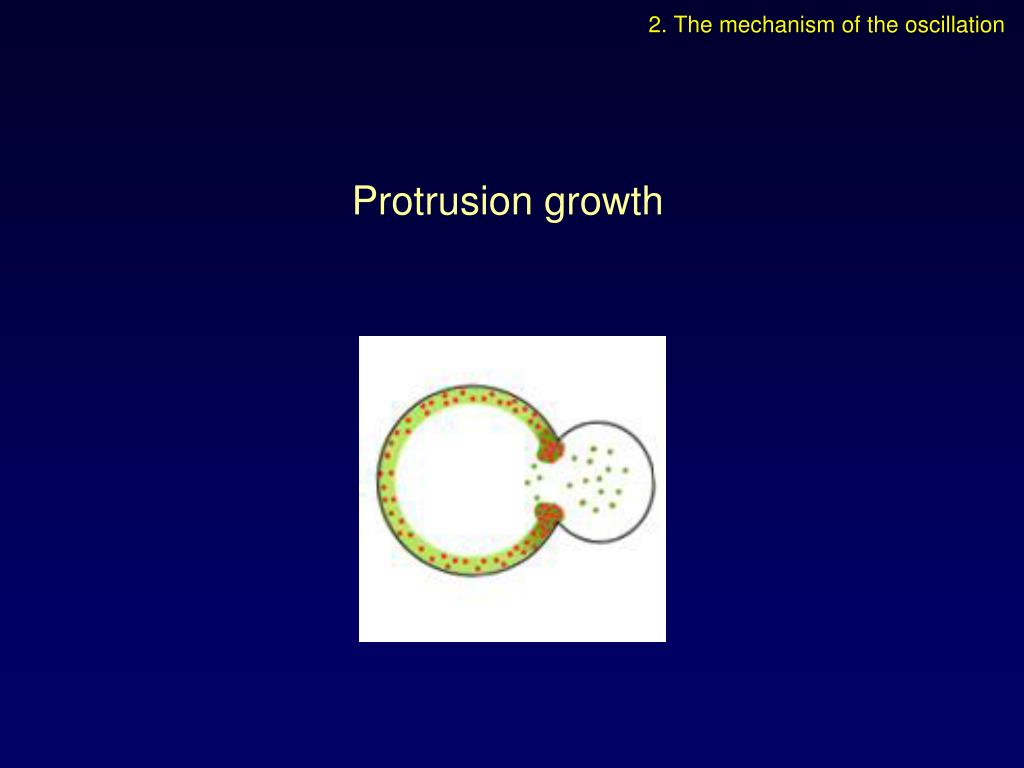 2. The mechanism of the oscillation

Protrusion growth